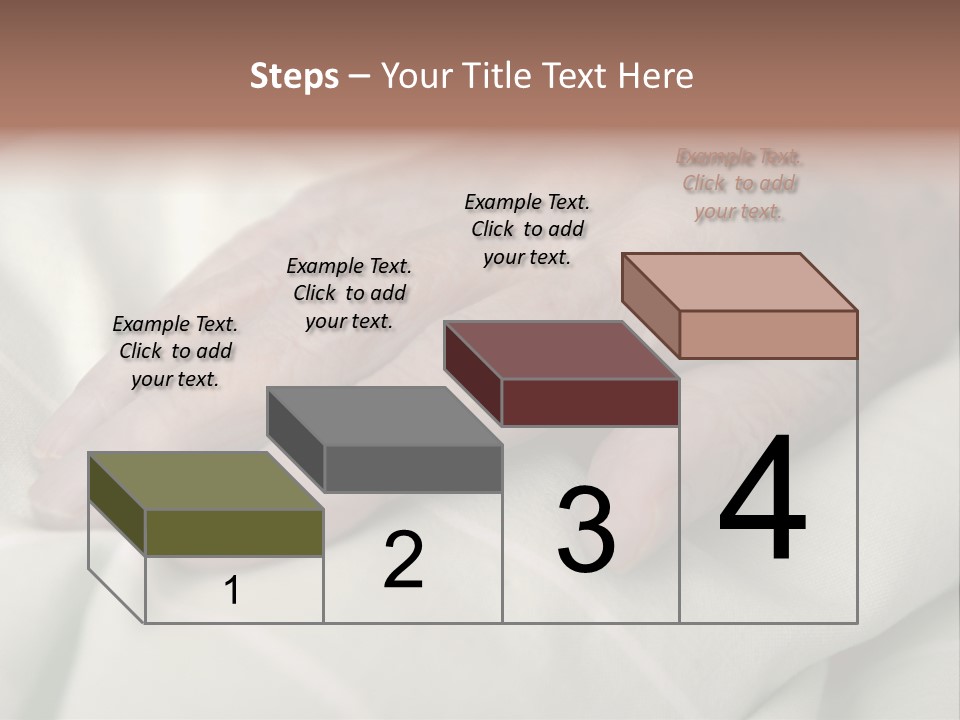 Steps – Your Title Text Here

Example Text. Click to add your text.

Example Text. Click to add your text.

Example Text. Click to add your text.

Example Text. Click to add your text.

1

2

3

4